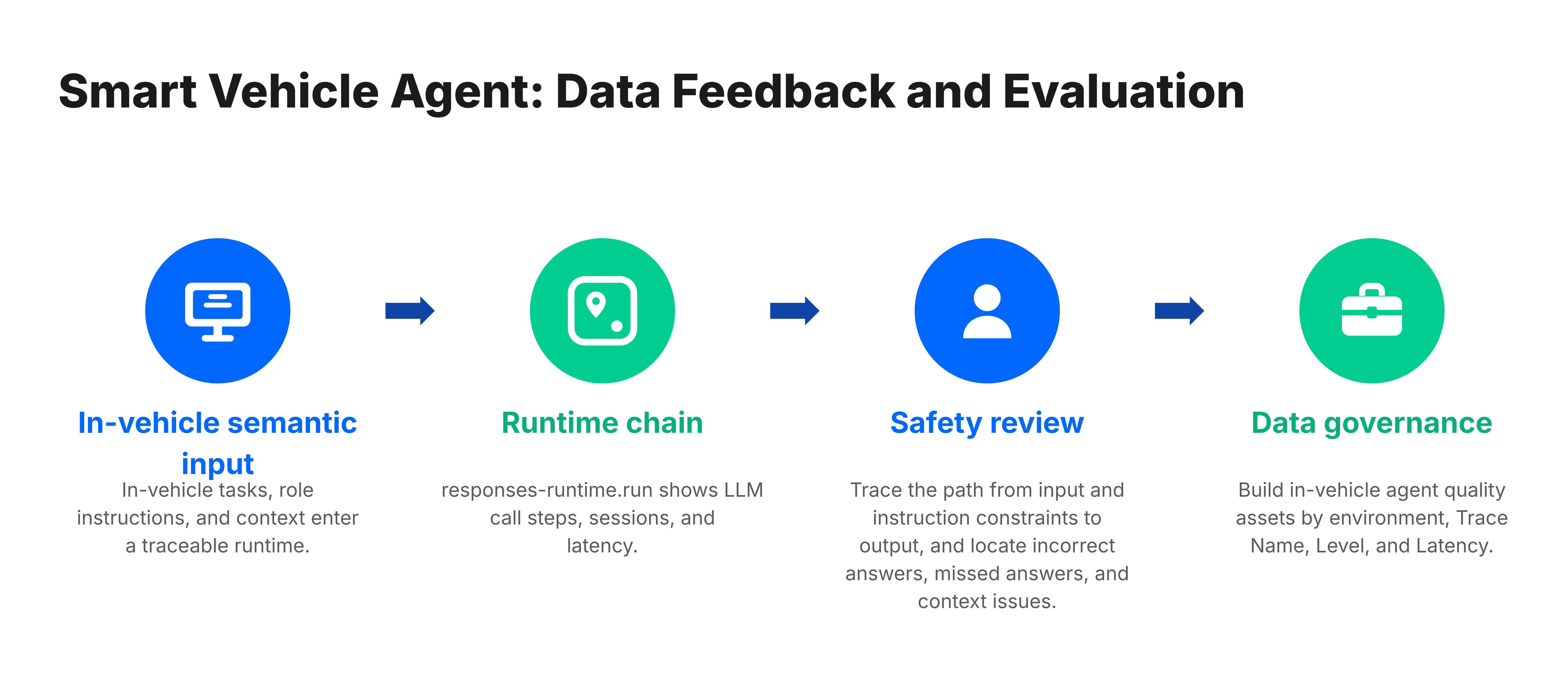 Smart Vehicle Agent: Data Feedback and Evaluation

In-vehicle semantic input

In-vehicle tasks, role instructions, and context enter a traceable runtime.

Runtime chain

responses-runtime.run shows LLM call steps, sessions, and latency.

Safety review

Trace the path from input and instruction constraints to output, and locate incorrect answers, missed answers, and context issues.

Data governance

Build in-vehicle agent quality assets by environment, Trace Name, Level, and Latency.